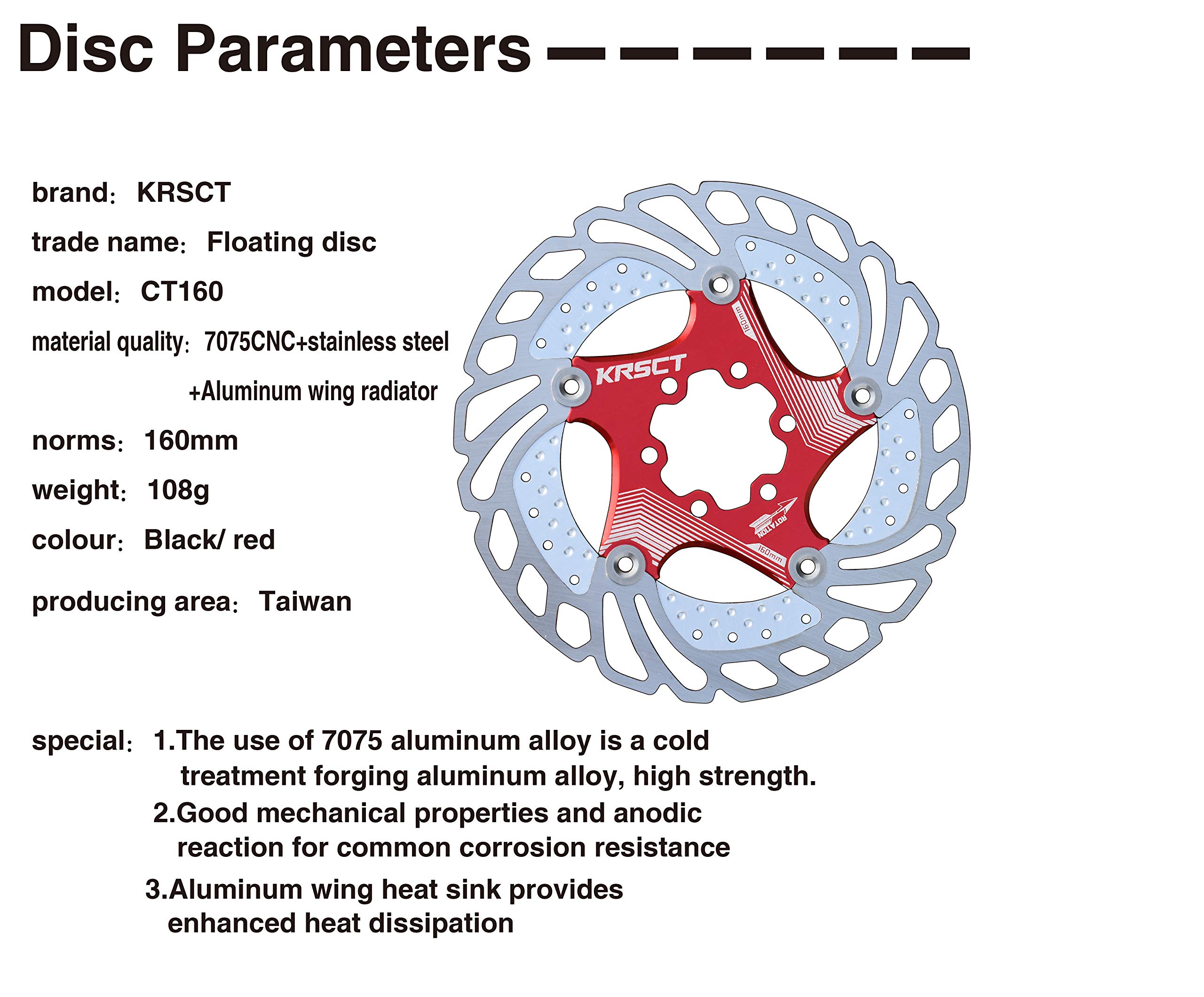 Disc Parameters

brand： KRSCT

trade name： Floating disc

model： CT160

material quality： 7075CNC+stainless steel +Aluminum wing radiator

norms： 160mm

weight： 108g

colour： Black/ red

producing area： Taiwan

KRSCT

160mm

ROTATION

160mm

special： 1.The use of 7075 aluminum alloy is a cold treatment forging aluminum alloy, high strength.
2.Good mechanical properties and anodic reaction for common corrosion resistance
3.Aluminum wing heat sink provides enhanced heat dissipation